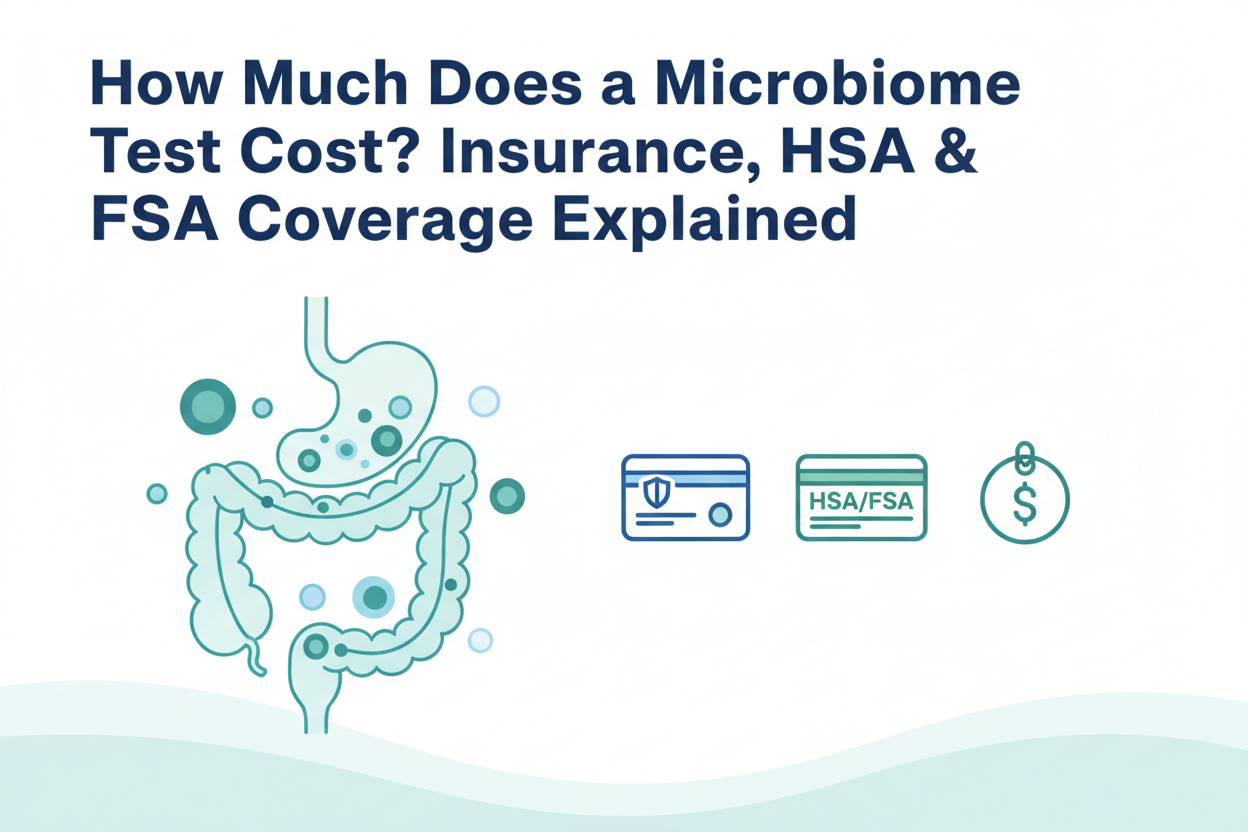 How Much Does a Microbiome Test Cost? Insurance, HSA & FSA Coverage Explained

HSA/FSA

$